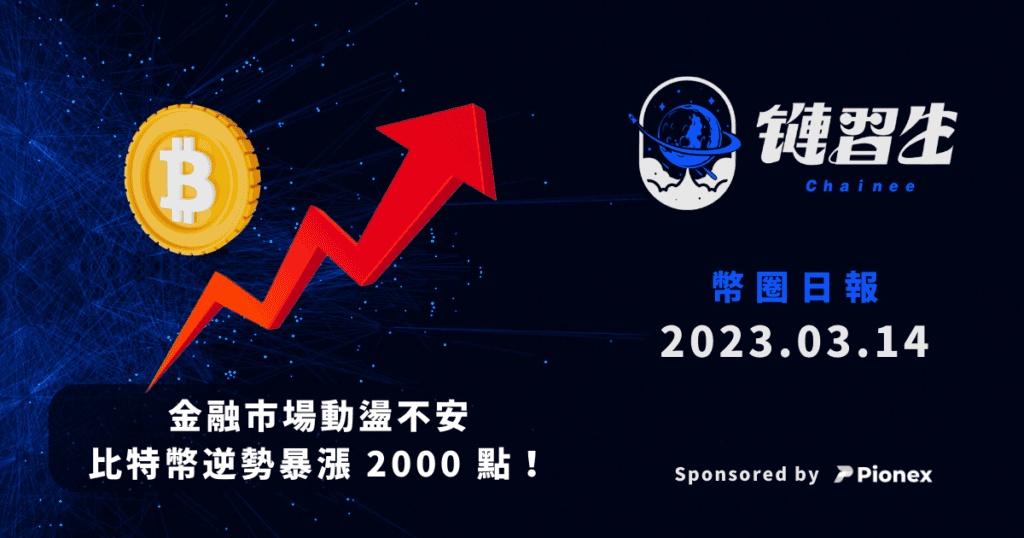 鏈習生
Chainee

幣圈日報
2023.03.14

金融市場動盪不安
比特幣逆勢暴漲 2000 點！

Sponsored by Pionex